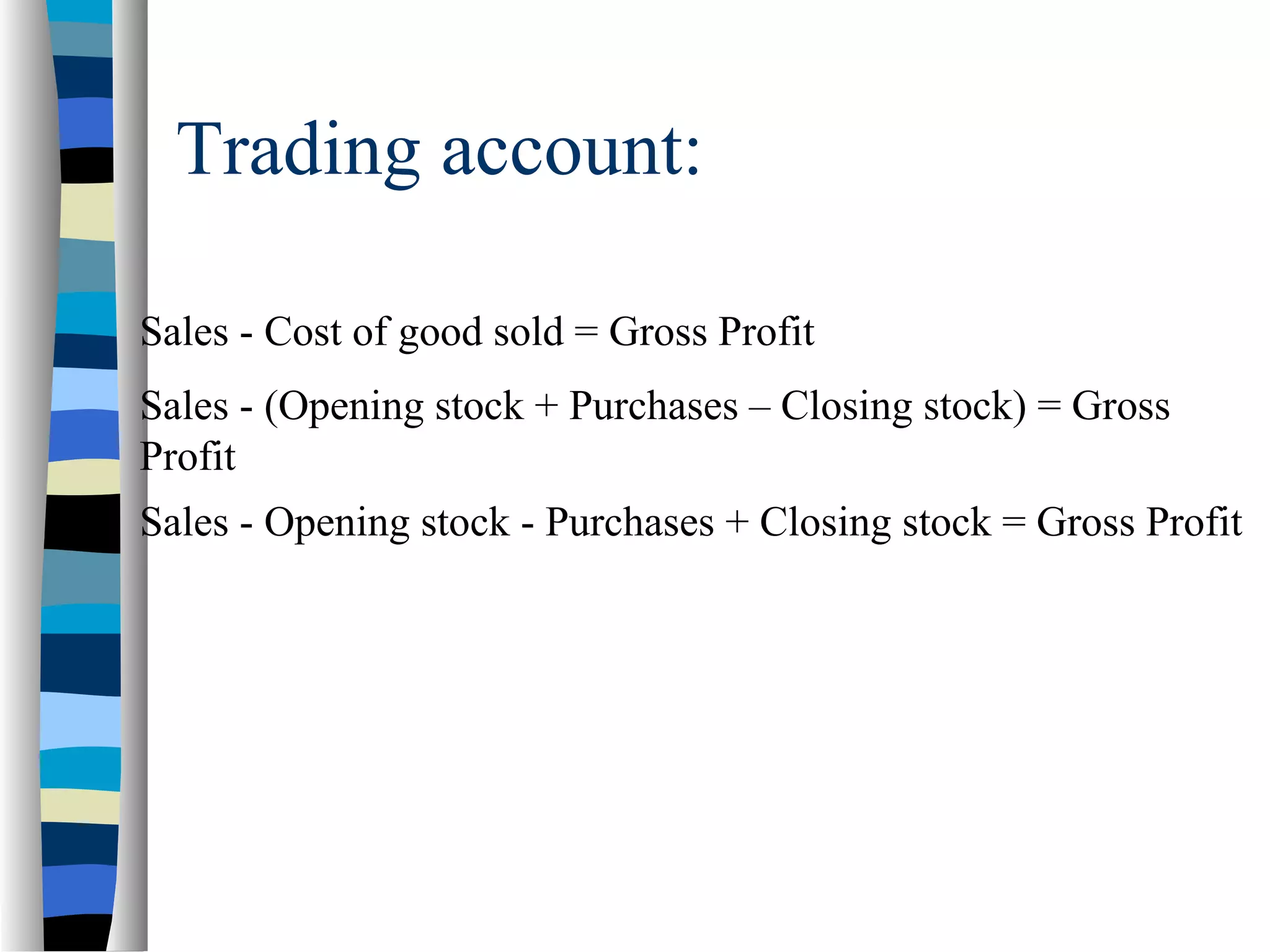 Trading account:

Sales - Cost of good sold = Gross Profit

Sales - (Opening stock + Purchases – Closing stock) = Gross Profit

Sales - Opening stock - Purchases + Closing stock = Gross Profit